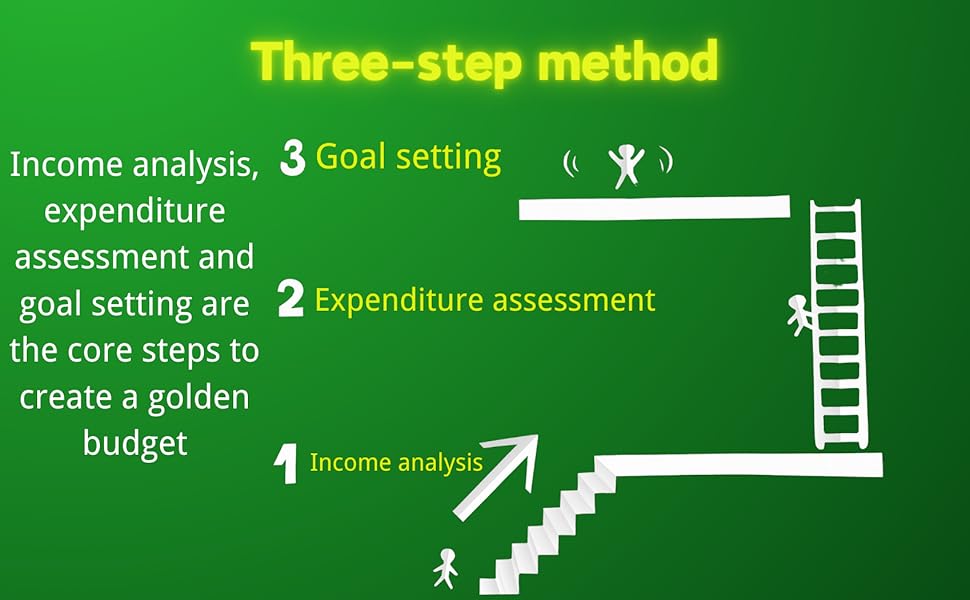 Three-step method

Income analysis, expenditure assessment and goal setting are the core steps to create a golden budget

3 Goal setting

2 Expenditure assessment

1 Income analysis